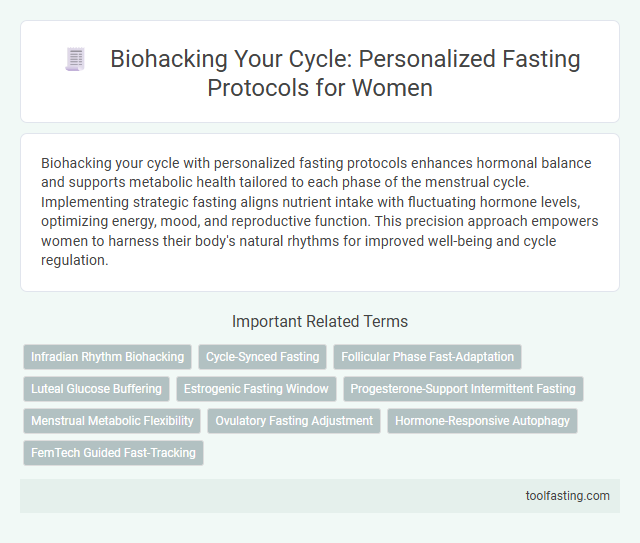 Biohacking Your Cycle: Personalized Fasting Protocols for Women

Biohacking your cycle with personalized fasting protocols enhances hormonal balance and supports metabolic health tailored to each phase of the menstrual cycle. Implementing strategic fasting aligns nutrient intake with fluctuating hormone levels, optimizing energy, mood, and reproductive function. This precision approach empowers women to harness their body's natural rhythms for improved well-being and cycle regulation.

Important Related Terms

Infradian Rhythm Biohacking
Cycle-Synced Fasting
Follicular Phase Fast-Adaptation
Luteal Glucose Buffering
Estrogenic Fasting Window
Progesterone-Support Intermittent Fasting
Menstrual Metabolic Flexibility
Ovulatory Fasting Adjustment
Hormone-Responsive Autophagy
FemTech Guided Fast-Tracking

toolfasting.com